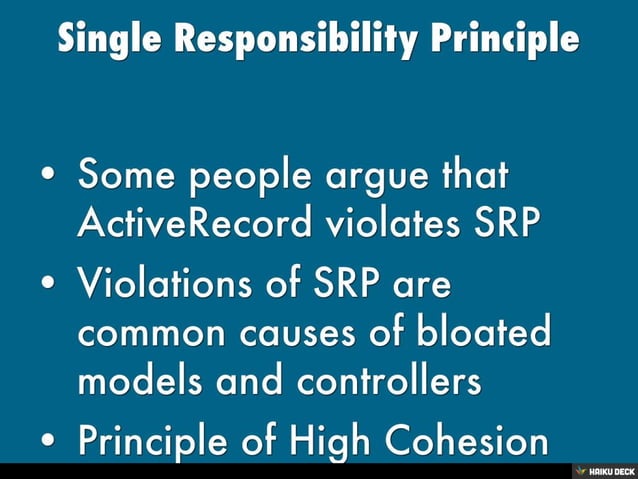 Single Responsibility Principle

• Some people argue that ActiveRecord violates SRP

• Violations of SRP are common causes of bloated models and controllers

• Principle of High Cohesion

HAIKU DECK